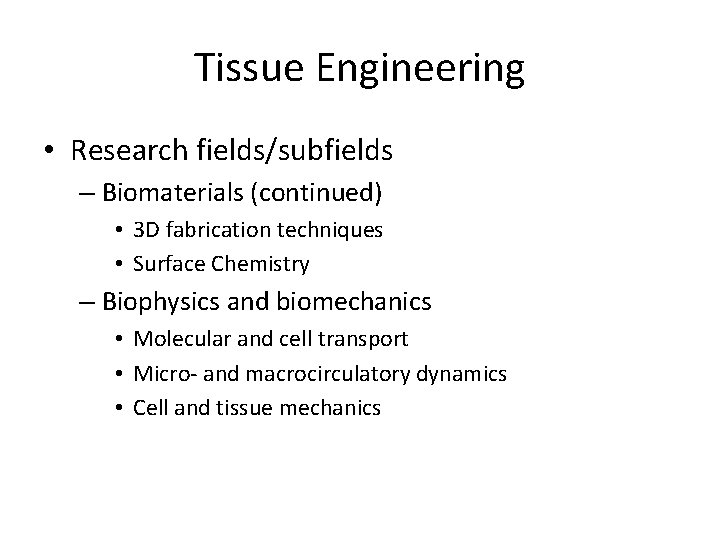 Tissue Engineering

• Research fields/subfields
  – Biomaterials (continued)
    • 3D fabrication techniques
    • Surface Chemistry
  – Biophysics and biomechanics
    • Molecular and cell transport
    • Micro- and macrocirculatory dynamics
    • Cell and tissue mechanics